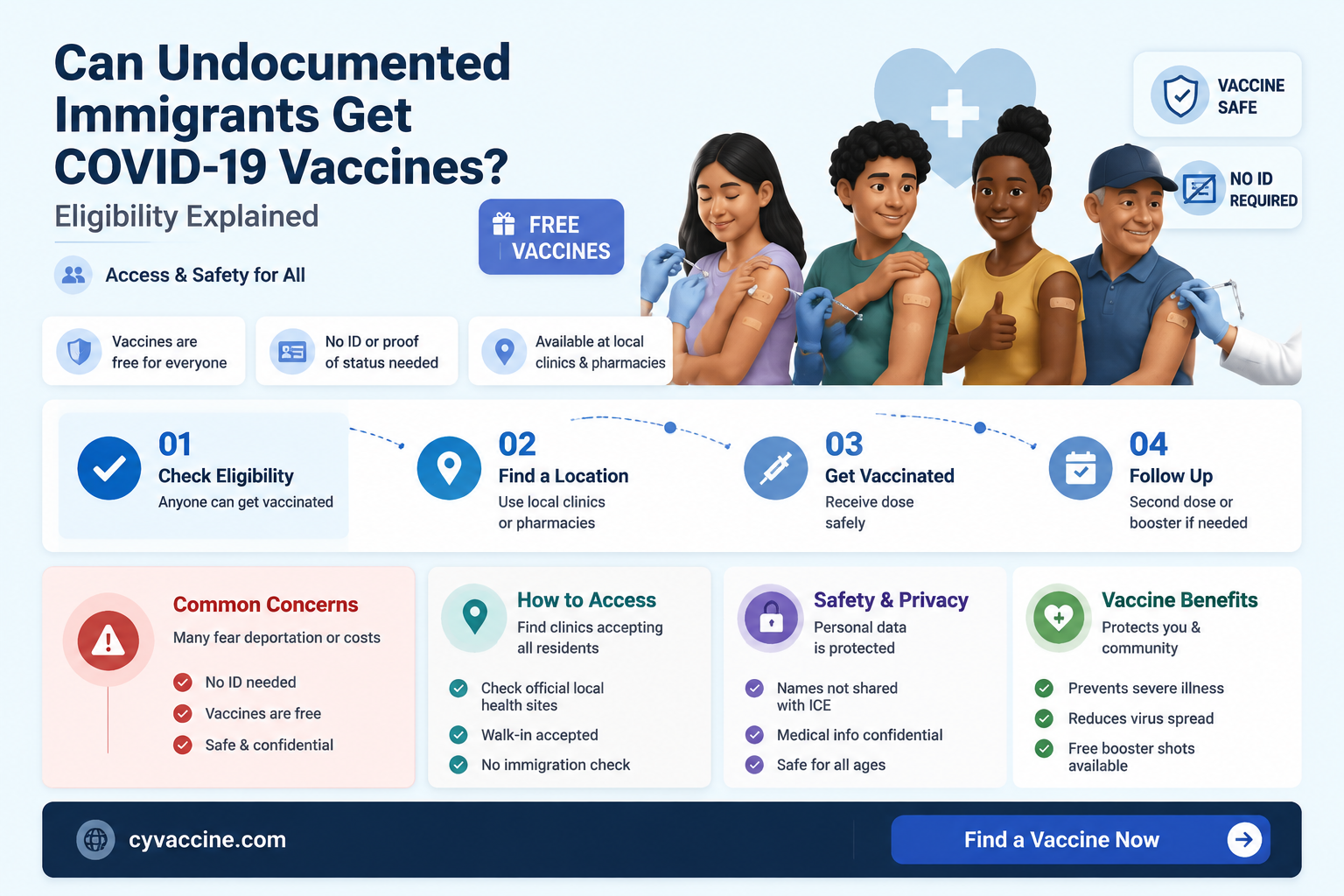 Can Undocumented Immigrants Get COVID-19 Vaccines?

Eligibility Explained

Access & Safety for All

FREE VACCINES

VACCINE SAFE

NO ID REQUIRED

Vaccines are free for everyone

No ID or proof of status needed

Available at local clinics & pharmacies

01
Check Eligibility
Anyone can get vaccinated

02
Find a Location
Use local clinics or pharmacies

03
Get Vaccinated
Receive dose safely

04
Follow Up
Second dose or booster if needed

Common Concerns
Many fear deportation or costs
No ID needed
Vaccines are free
Safe & confidential

How to Access
Find clinics accepting all residents
Check official local health sites
Walk-in accepted
No immigration check

Safety & Privacy
Personal data is protected
Names not shared with ICE
Medical info confidential
Safe for all ages

Vaccine Benefits
Protects you & community
Prevents severe illness
Reduces virus spread
Free booster shots available

cyvaccine.com

Find a Vaccine Now